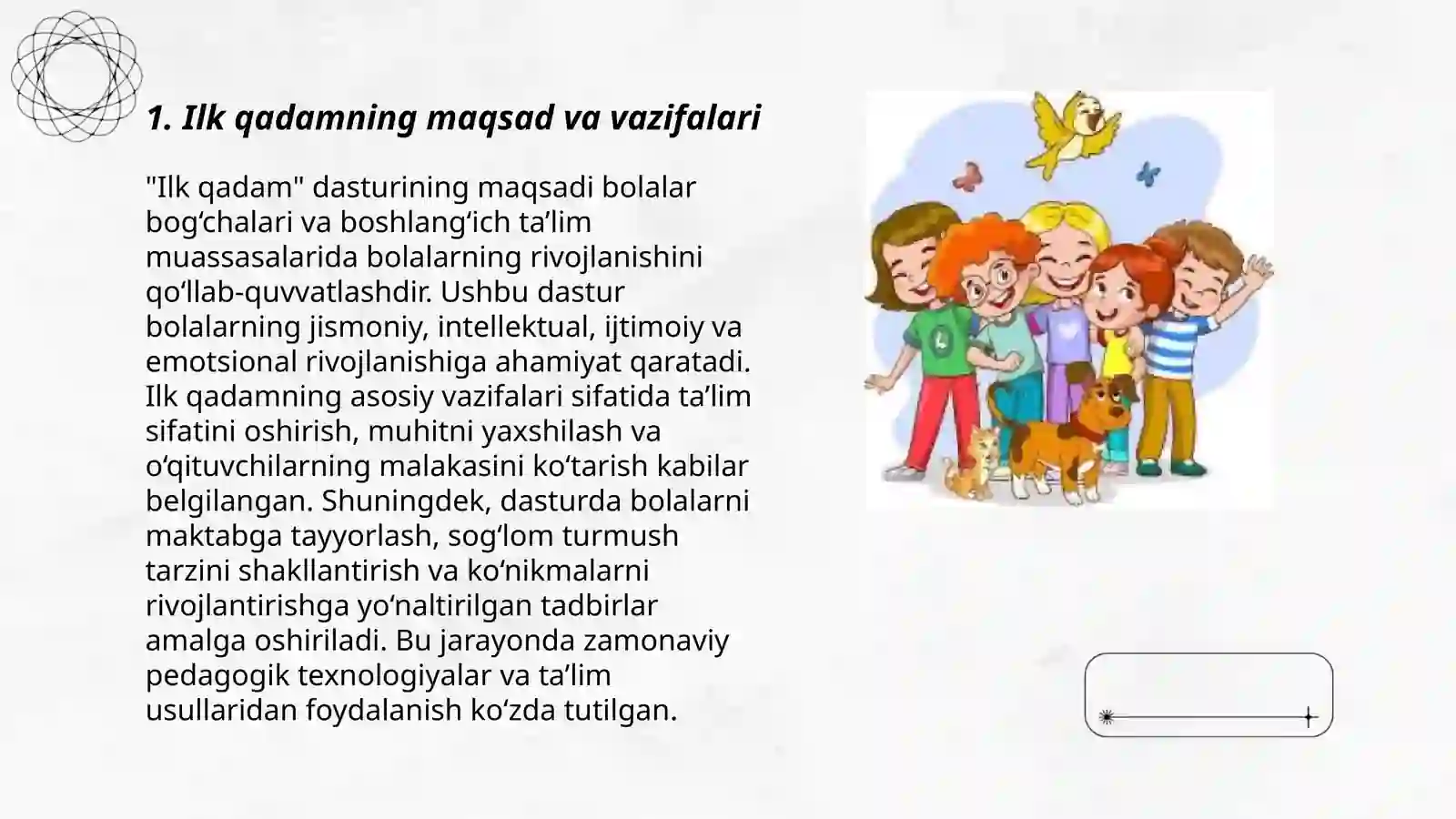 1. Ilk qadamning maqsad va vazifalari

"Ilk qadam" dasturining maqsadi bolalar bogʻchalari va boshlangʻich taʼlim muassasalarida bolalarning rivojlanishini qoʻllab-quvvatlashdir. Ushbu dastur bolalarning jismoniy, intellektual, ijtimoiy va emotsional rivojlanishiga ahamiyat qaratadi. Ilk qadamning asosiy vazifalari sifatida taʼlim sifatini oshirish, muhitni yaxshilash va oʻqituvchilarning malakasini koʻtarish kabilar belgilangan. Shuningdek, dasturda bolalarni maktabga tayyorlash, sogʻlom turmush tarzini shakllantirish va koʻnikmalarni rivojlantirishga yoʻnaltirilgan tadbirlar amalga oshiriladi. Bu jarayonda zamonaviy pedagogik texnologiyalar va taʼlim usullaridan foydalanish koʻzda tutilgan.